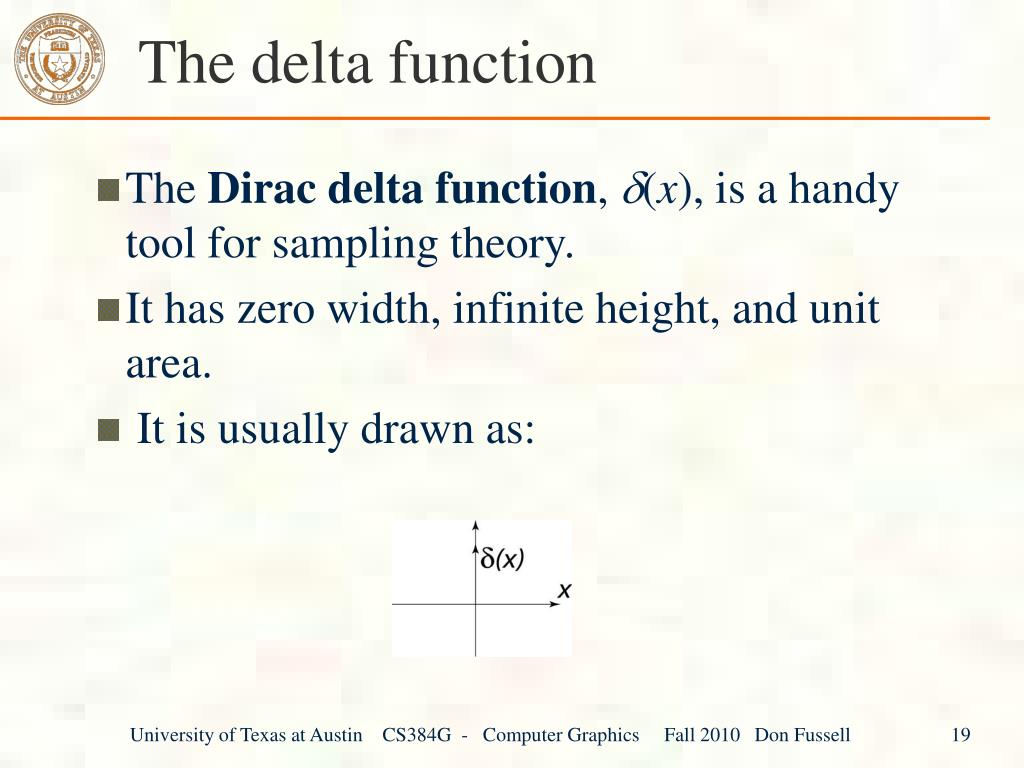 THE UNIVERSITY OF TEXAS AT AUSTIN

The delta function

The **Dirac delta function**, $\delta(x)$, is a handy tool for sampling theory.

It has zero width, infinite height, and unit area.

It is usually drawn as:

$\delta(x)$

$x$

University of Texas at Austin CS384G - Computer Graphics Fall 2010 Don Fussell 19